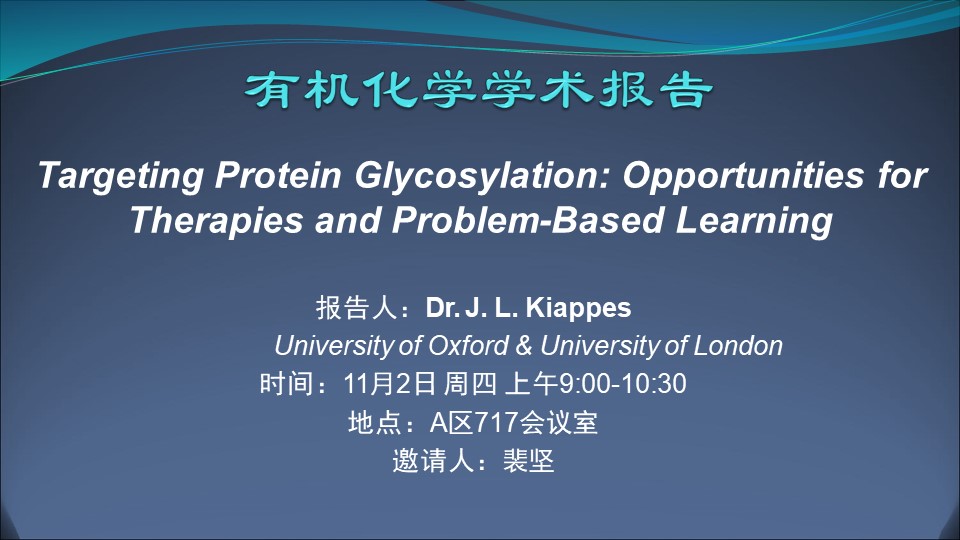 有机化学学术报告

Targeting Protein Glycosylation: Opportunities for Therapies and Problem-Based Learning

报告人：Dr. J. L. Kiappes
University of Oxford & University of London
时间：11月2日 周四 上午9:00-10:30
地点：A区717会议室
邀请人：裴坚